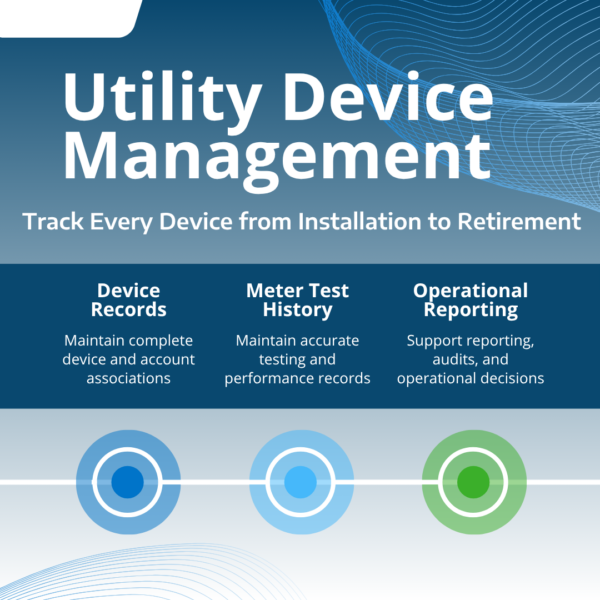 Utility Device Management

Track Every Device from Installation to Retirement

Device Records

Maintain complete device and account associations

Meter Test History

Maintain accurate testing and performance records

Operational Reporting

Support reporting, audits, and operational decisions